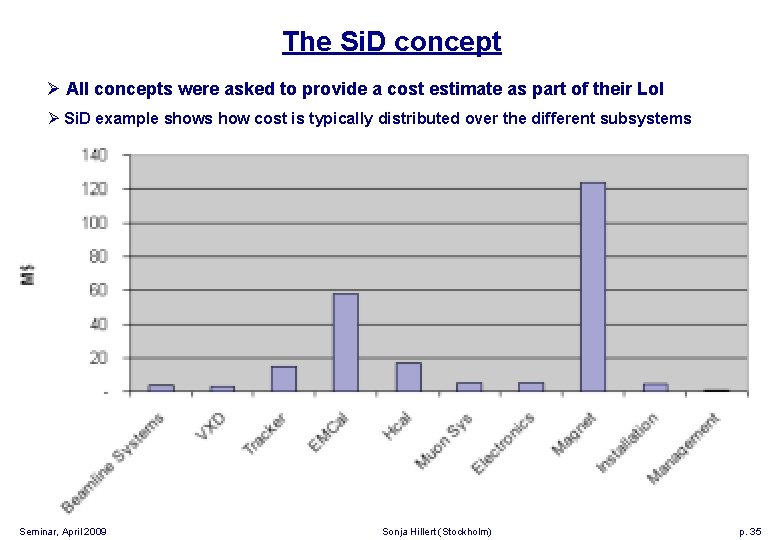 The SiD concept

➢ All concepts were asked to provide a cost estimate as part of their LoI

➢ SiD example shows how cost is typically distributed over the different subsystems

140
120
100
80
60
40
20
-

M$

Beamline Systems
VXD
Tracker
EMCal
Hcal
Muon Sys
Electronics
Magnet
Installation
Management

Seminar, April 2009 Sonja Hillert (Stockholm) p. 35